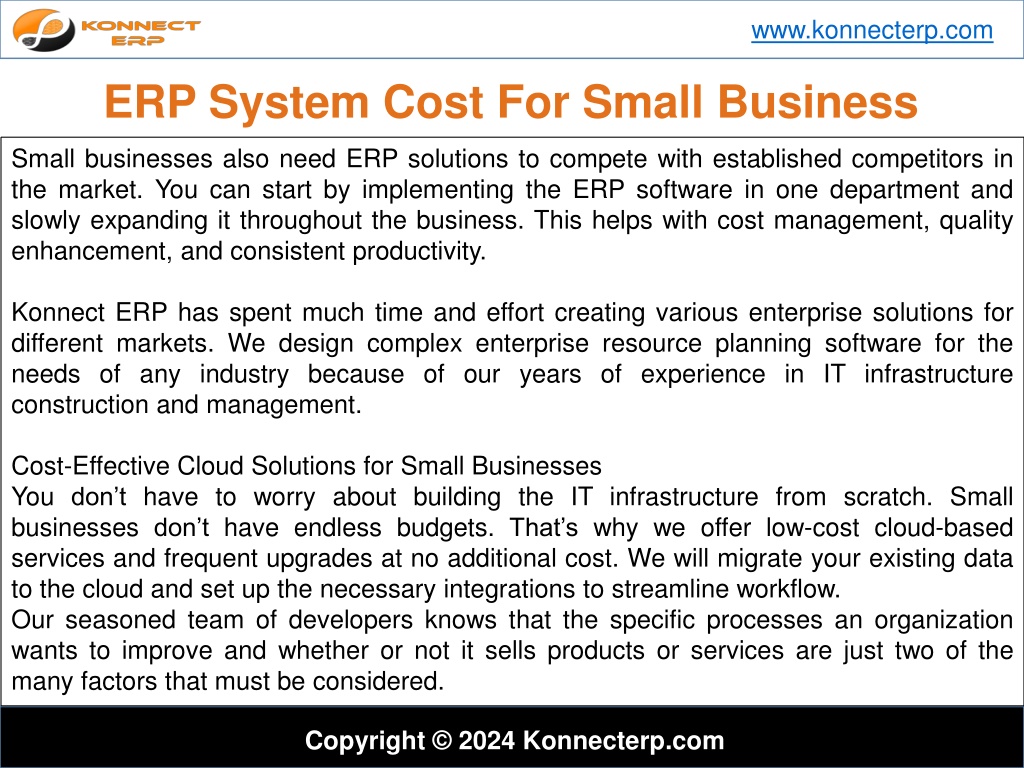 KONNECT ERP

www.konnecterp.com

ERP System Cost For Small Business

Small businesses also need ERP solutions to compete with established competitors in the market. You can start by implementing the ERP software in one department and slowly expanding it throughout the business. This helps with cost management, quality enhancement, and consistent productivity.

Konnect ERP has spent much time and effort creating various enterprise solutions for different markets. We design complex enterprise resource planning software for the needs of any industry because of our years of experience in IT infrastructure construction and management.

Cost-Effective Cloud Solutions for Small Businesses
You don't have to worry about building the IT infrastructure from scratch. Small businesses don't have endless budgets. That's why we offer low-cost cloud-based services and frequent upgrades at no additional cost. We will migrate your existing data to the cloud and set up the necessary integrations to streamline workflow.
Our seasoned team of developers knows that the specific processes an organization wants to improve and whether or not it sells products or services are just two of the many factors that must be considered.

Copyright © 2024 Konnecterp.com